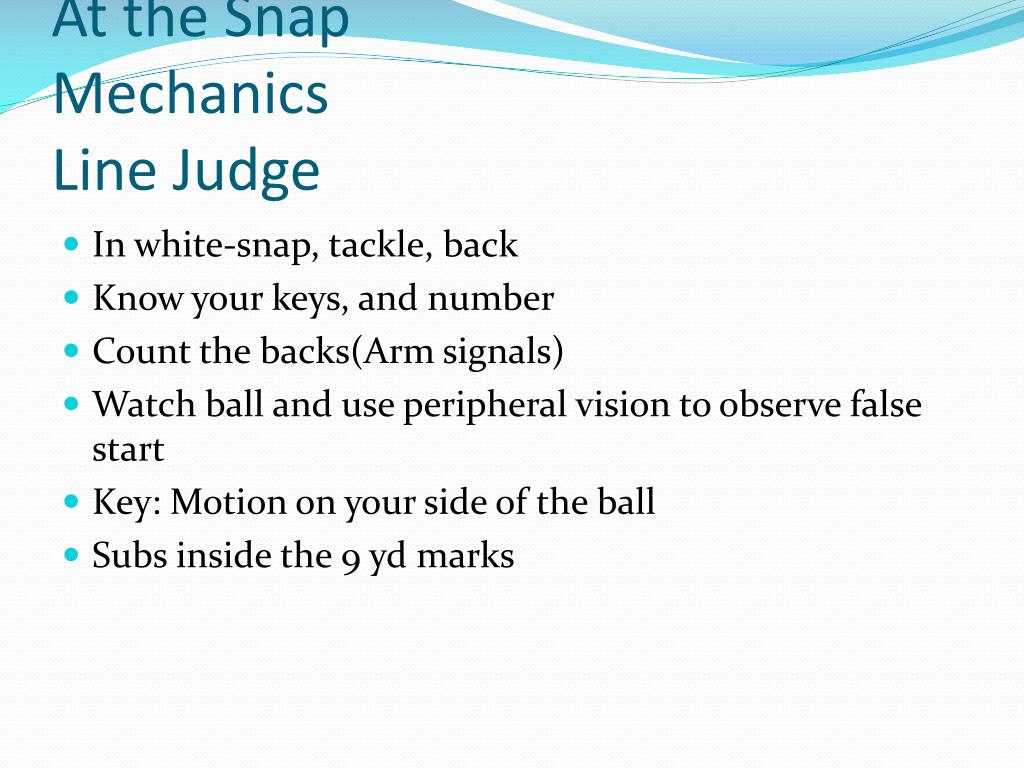 At the Snap
Mechanics
Line Judge

- In white-snap, tackle, back
- Know your keys, and number
- Count the backs(Arm signals)
- Watch ball and use peripheral vision to observe false start
- Key: Motion on your side of the ball
- Subs inside the 9 yd marks